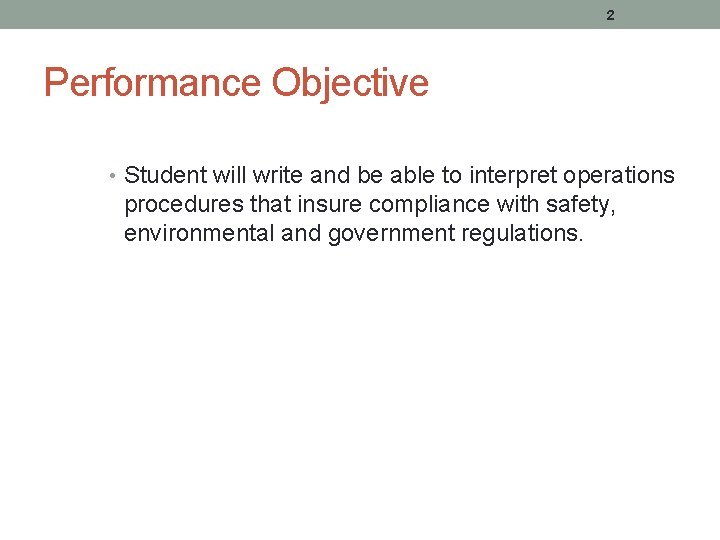 2

Performance Objective

• Student will write and be able to interpret operations procedures that insure compliance with safety, environmental and government regulations.